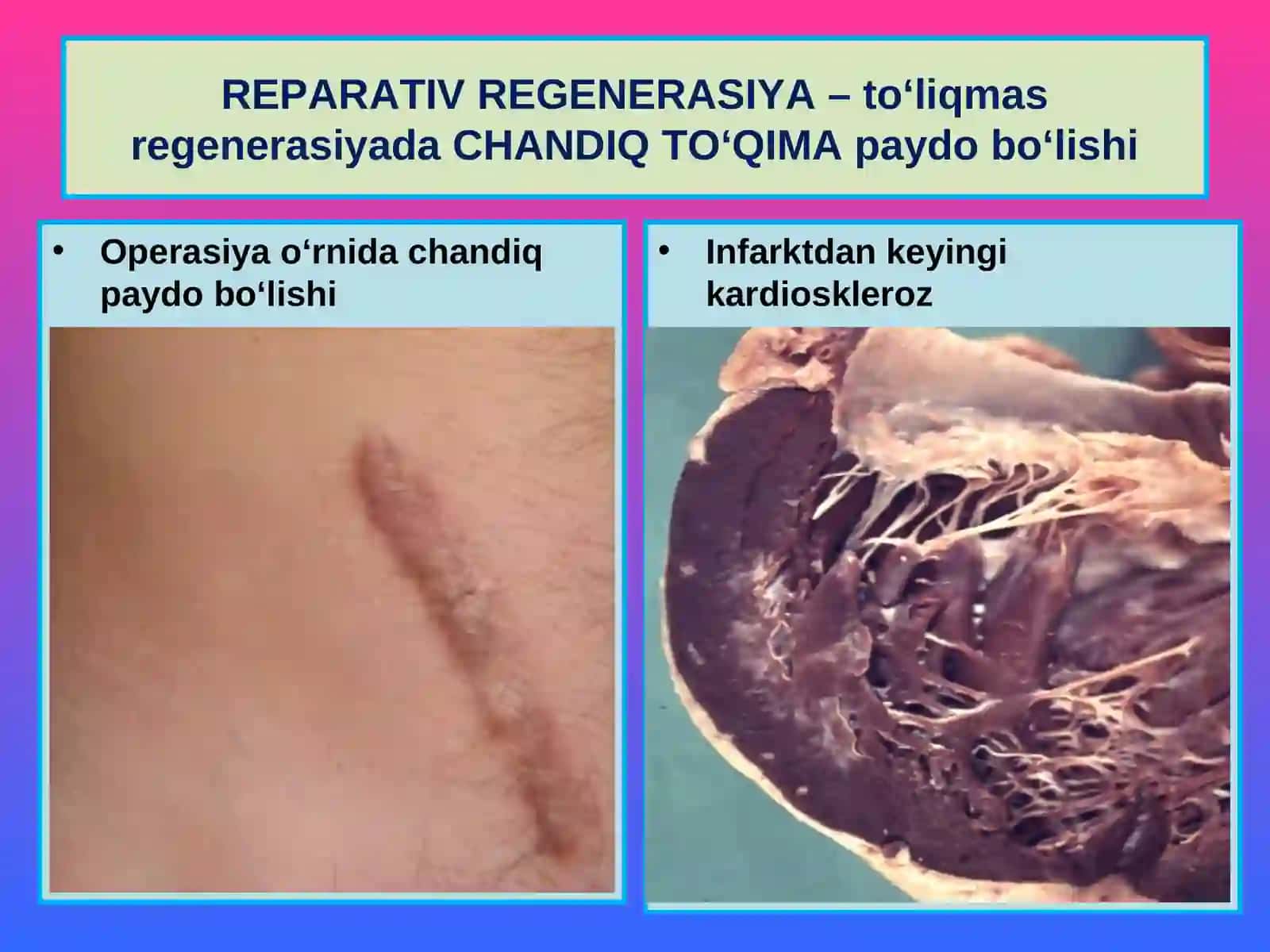 REPARATIV REGENERASIYA – to‘liqmas regenerasiyada CHANDIQ TO‘QIMA paydo bo‘lishi

• Operasiya o‘rnida chandiq paydo bo‘lishi

• Infarktdan keyingi kardioskleroz